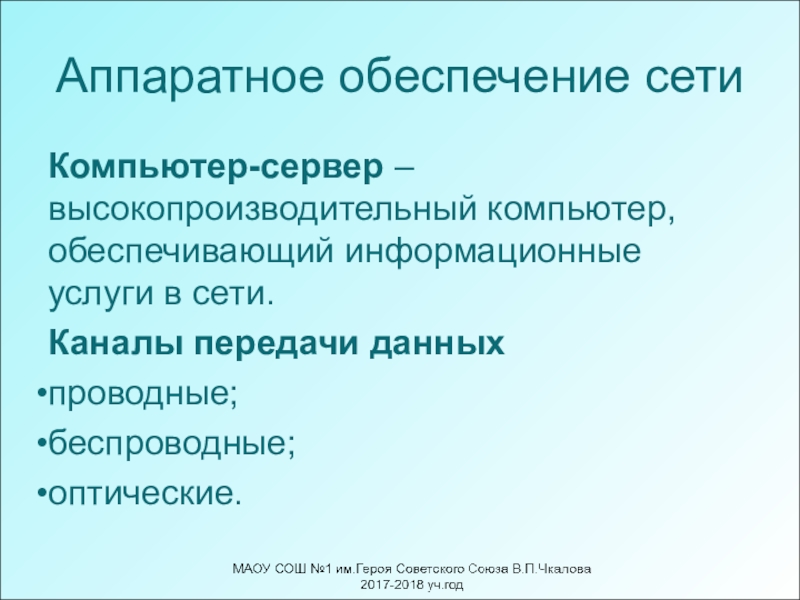 Аппаратное обеспечение сети

Компьютер-сервер – высокопроизводительный компьютер, обеспечивающий информационные услуги в сети.

Каналы передачи данных

•проводные;

•беспроводные;

•оптические.

МАОУ СОШ №1 им.Героя Советского Союза В.П.Чкалова 2017-2018 уч.год